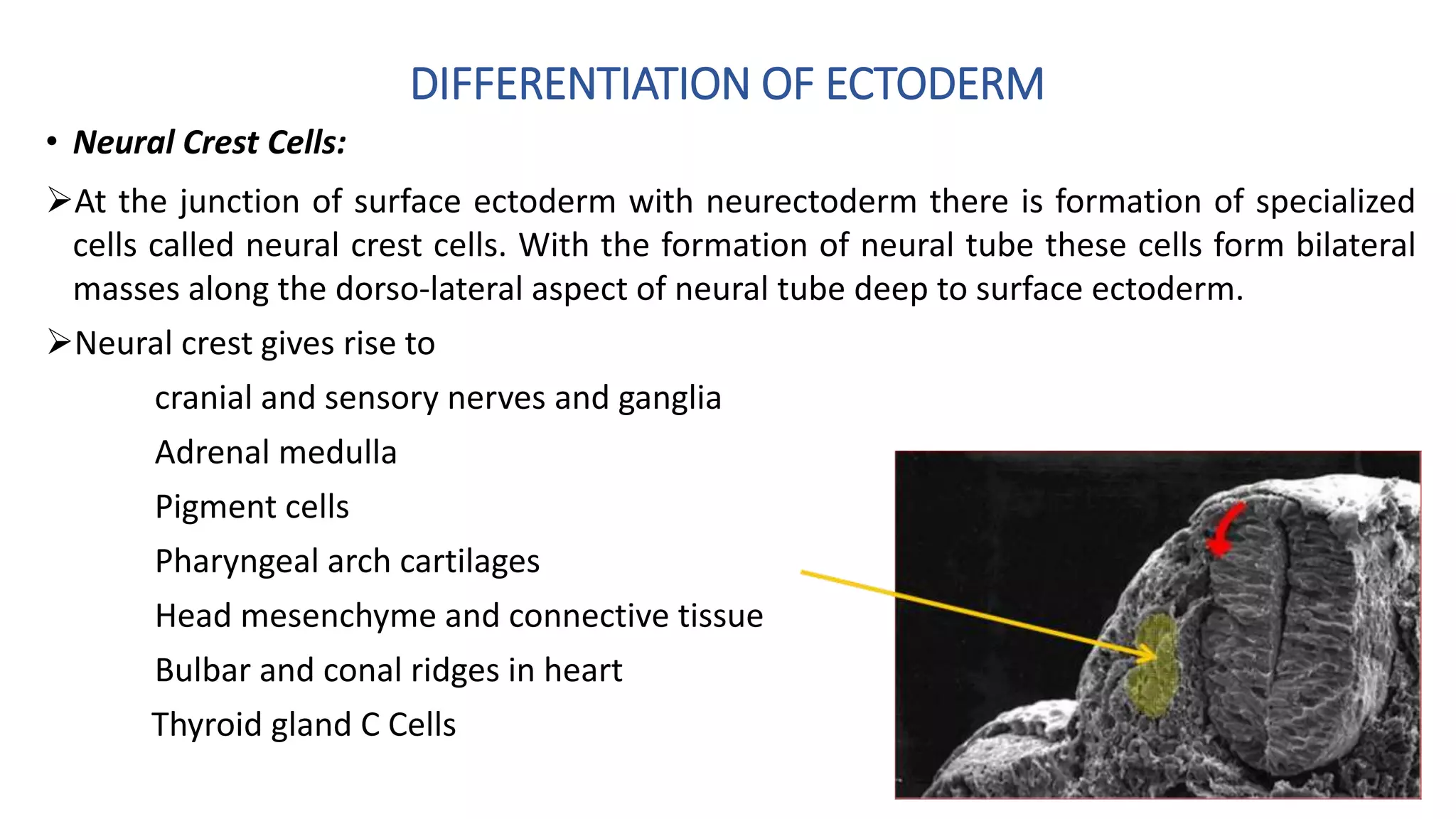 DIFFERENTIATION OF ECTODERM

• Neural Crest Cells:

➢At the junction of surface ectoderm with neurectoderm there is formation of specialized cells called neural crest cells. With the formation of neural tube these cells form bilateral masses along the dorso-lateral aspect of neural tube deep to surface ectoderm.

➢Neural crest gives rise to

cranial and sensory nerves and ganglia

Adrenal medulla

Pigment cells

Pharyngeal arch cartilages

Head mesenchyme and connective tissue

Bulbar and conal ridges in heart

Thyroid gland C Cells